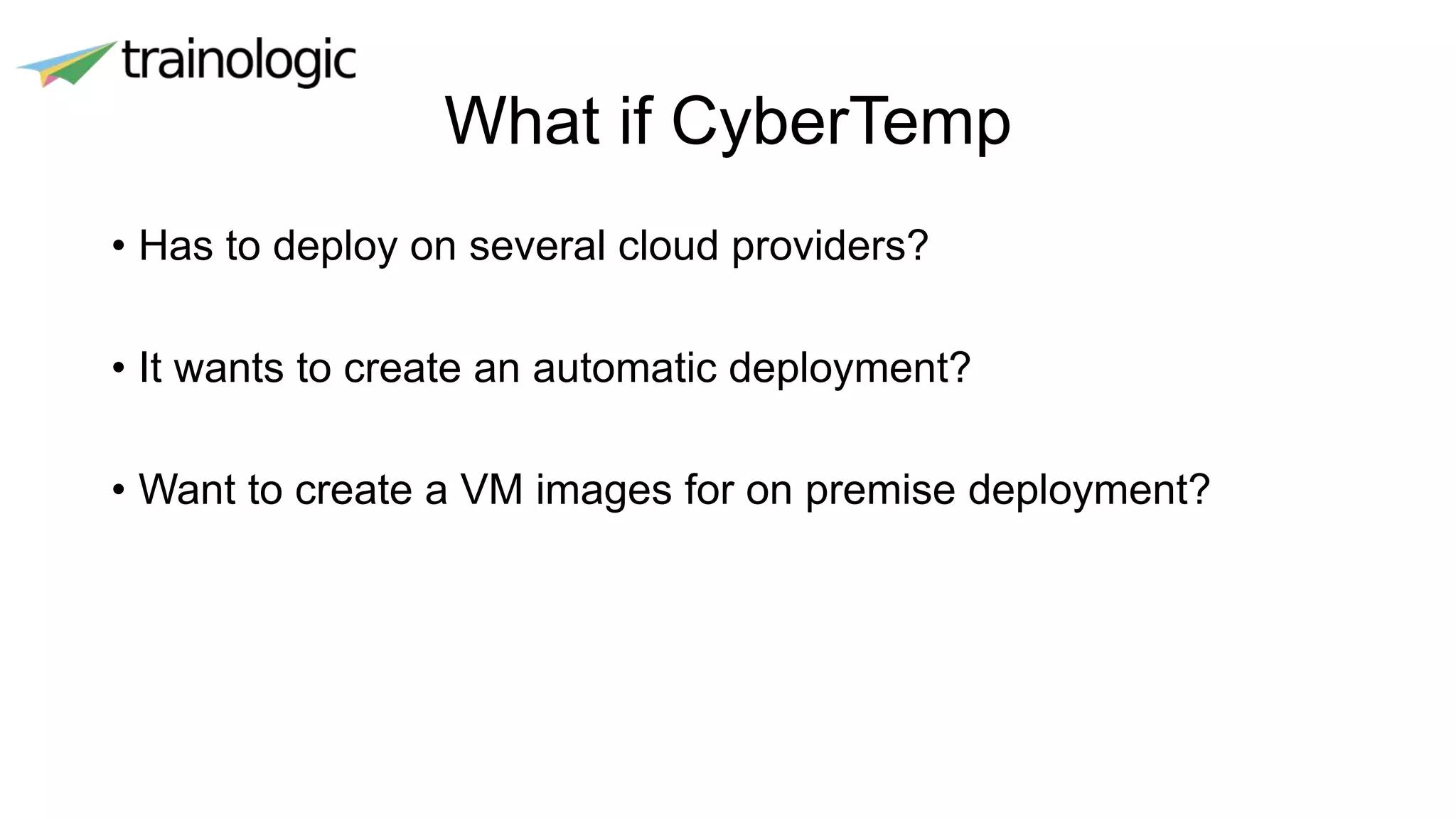 trainologic

What if CyberTemp

• Has to deploy on several cloud providers?

• It wants to create an automatic deployment?

• Want to create a VM images for on premise deployment?